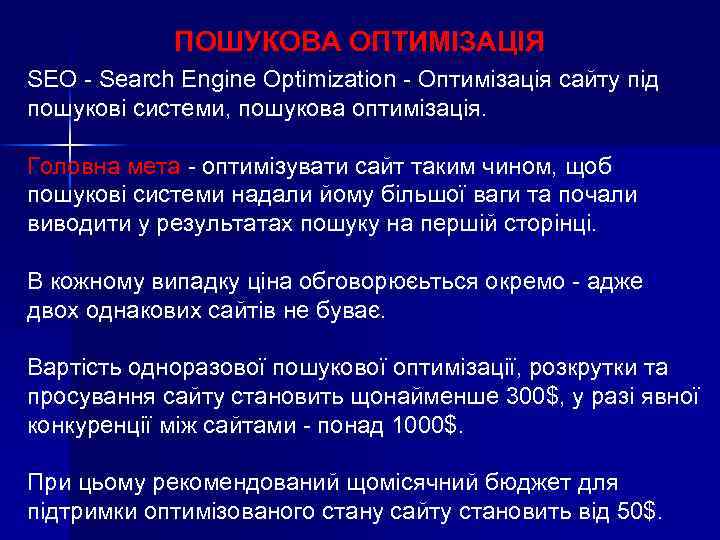 ПОШУКОВА ОПТИМІЗАЦІЯ

SEO - Search Engine Optimization - Оптимізація сайту під пошукові системи, пошукова оптимізація.

Головна мета - оптимізувати сайт таким чином, щоб пошукові системи надали йому більшої ваги та почали виводити у результатах пошуку на першій сторінці.

В кожному випадку ціна обговорюється окремо - адже двох однакових сайтів не буває.

Вартість одноразової пошукової оптимізації, розкрутки та просування сайту становить щонайменше 300$, у разі явної конкуренції між сайтами - понад 1000$.

При цьому рекомендований щомісячний бюджет для підтримки оптимізованого стану сайту становить від 50$.